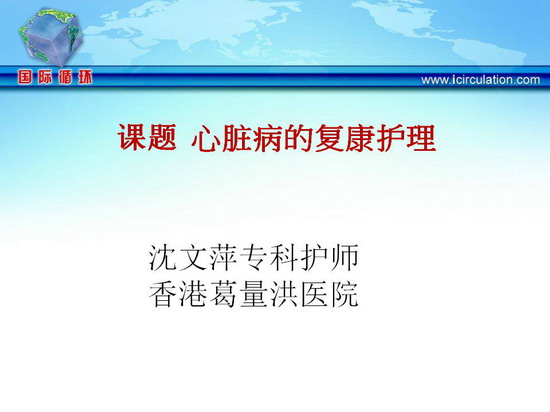 国际循环

www.icirculation.com

课题 心脏病的复康护理

沈文萍专科护师
香港葛量洪医院